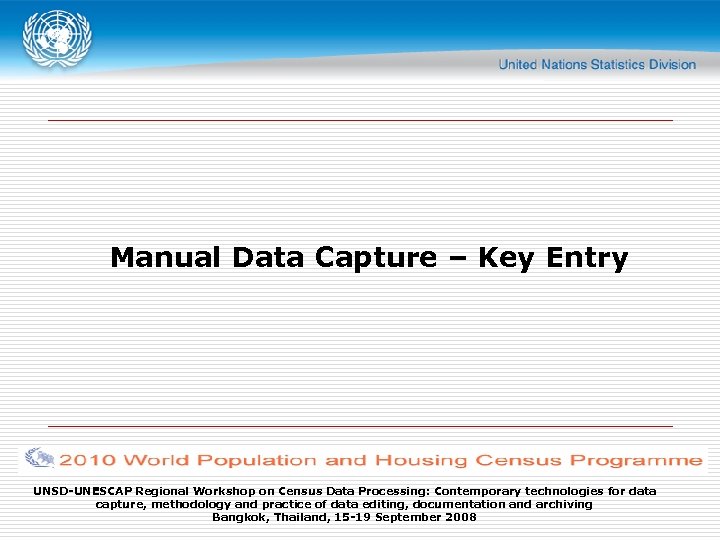 United Nations Statistics Division

Manual Data Capture – Key Entry

2010 World Population and Housing Census Programme

UNSD-UNESCAP Regional Workshop on Census Data Processing: Contemporary technologies for data capture, methodology and practice of data editing, documentation and archiving
Bangkok, Thailand, 15-19 September 2008